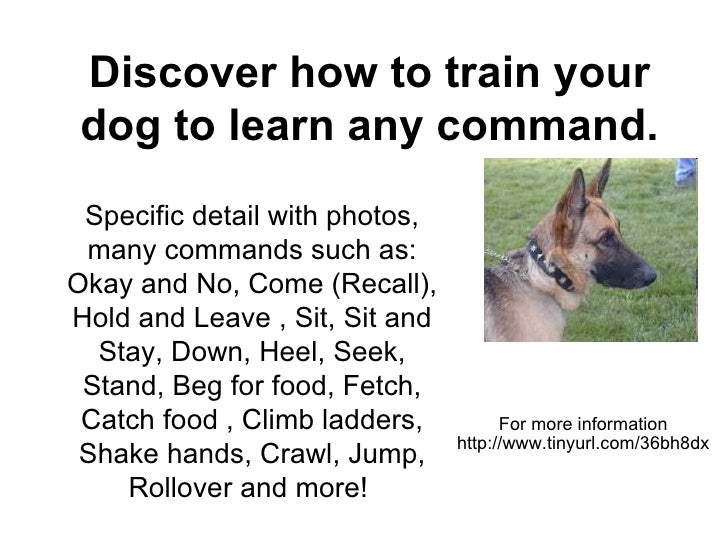 Discover how to train your dog to learn any command.

Specific detail with photos, many commands such as: Okay and No, Come (Recall), Hold and Leave , Sit, Sit and Stay, Down, Heel, Seek, Stand, Beg for food, Fetch, Catch food , Climb ladders, Shake hands, Crawl, Jump, Rollover and more!

For more information
http://www.tinyurl.com/36bh8dx